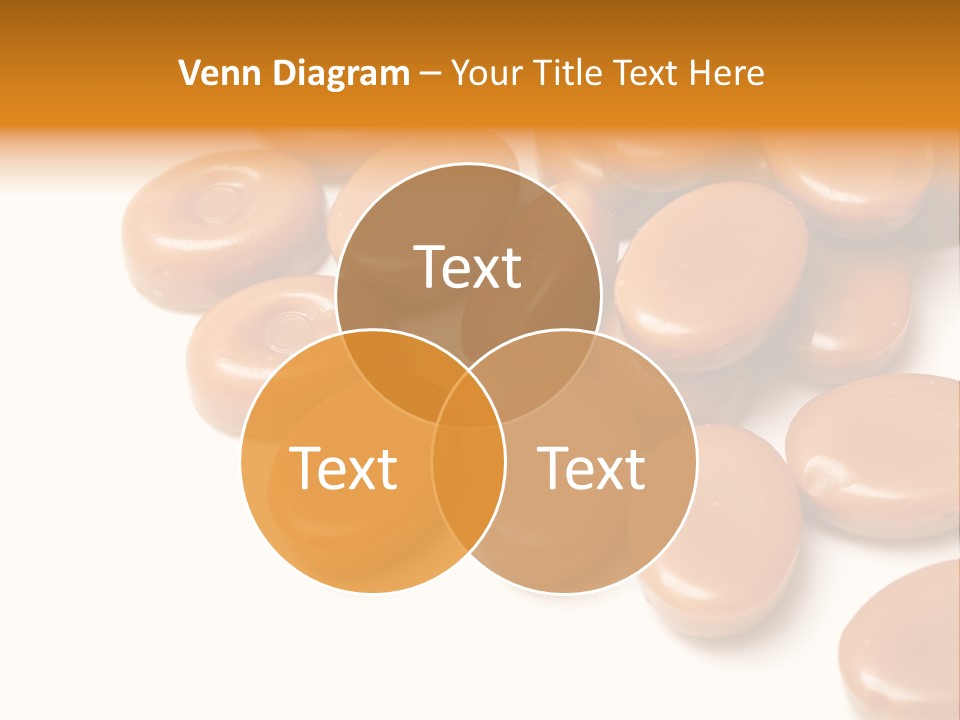 Venn Diagram – Your Title Text Here

Text

Text

Text